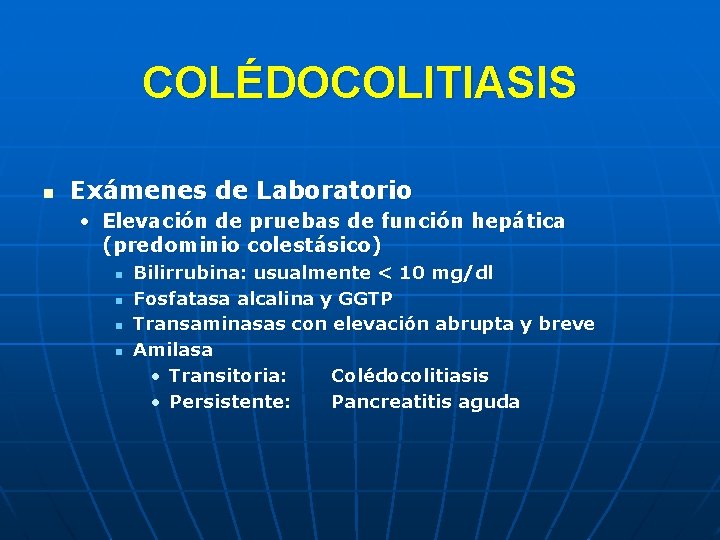 COLÉDOCOLITIASIS

- Exámenes de Laboratorio
  - Elevación de pruebas de función hepática (predominio colestásico)
    - Bilirrubina: usualmente < 10 mg/dl
    - Fosfatasa alcalina y GGTP
    - Transaminasas con elevación abrupta y breve
    - Amilasa
      - Transitoria: Colédocolitiasis
      - Persistente: Pancreatitis aguda